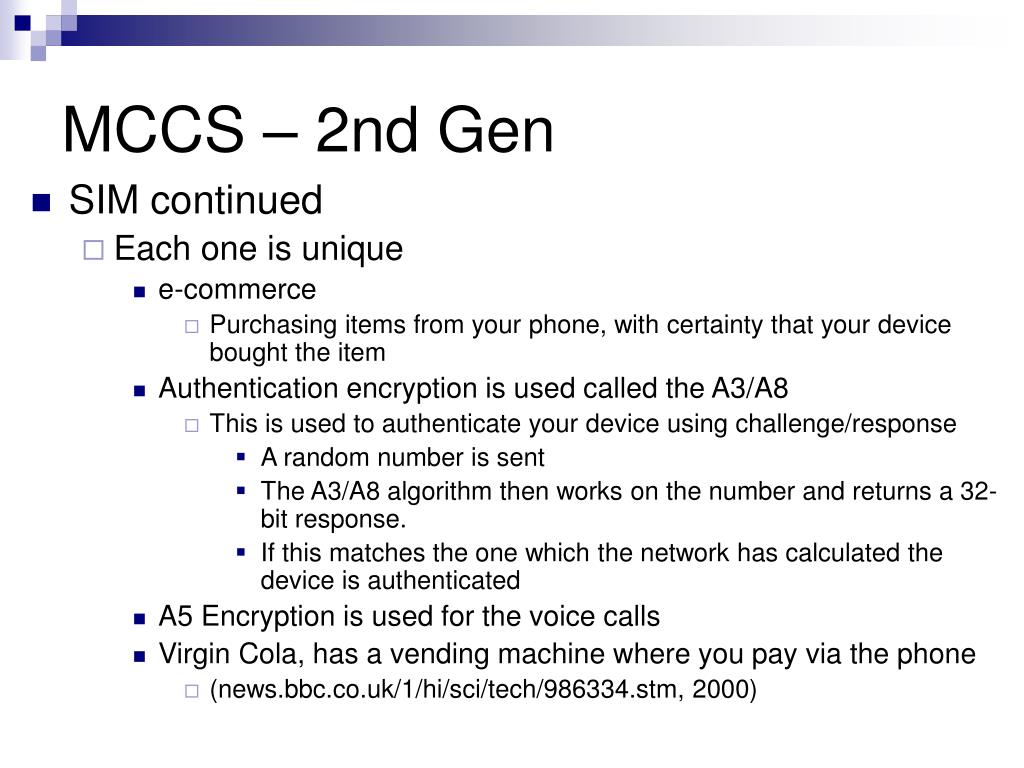 MCCS – 2nd Gen

SIM continued

Each one is unique

e-commerce

Purchasing items from your phone, with certainty that your device bought the item

Authentication encryption is used called the A3/A8

This is used to authenticate your device using challenge/response

A random number is sent

The A3/A8 algorithm then works on the number and returns a 32-bit response.

If this matches the one which the network has calculated the device is authenticated

A5 Encryption is used for the voice calls

Virgin Cola, has a vending machine where you pay via the phone

(news.bbc.co.uk/1/hi/sci/tech/986334.stm, 2000)